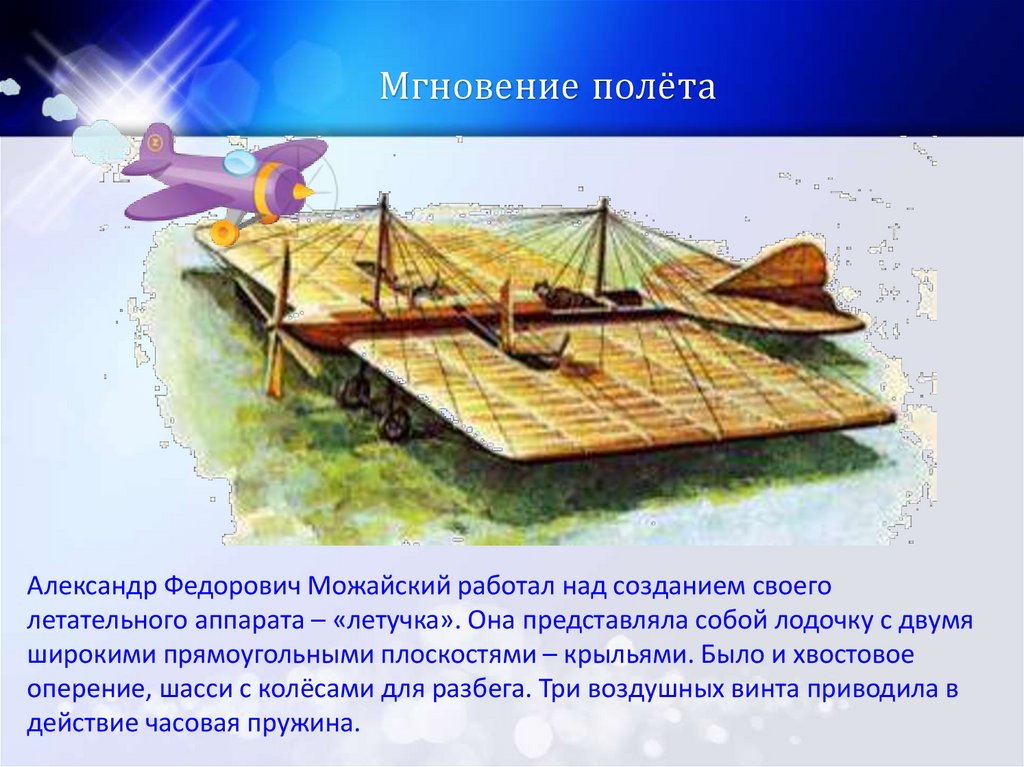 Мгновение полёта

Александр Федорович Можайский работал над созданием своего летательного аппарата – «летучка». Она представляла собой лодочку с двумя широкими прямоугольными плоскостями – крыльями. Было и хвостовое оперение, шасси с колёсами для разбега. Три воздушных винта приводила в действие часовая пружина.